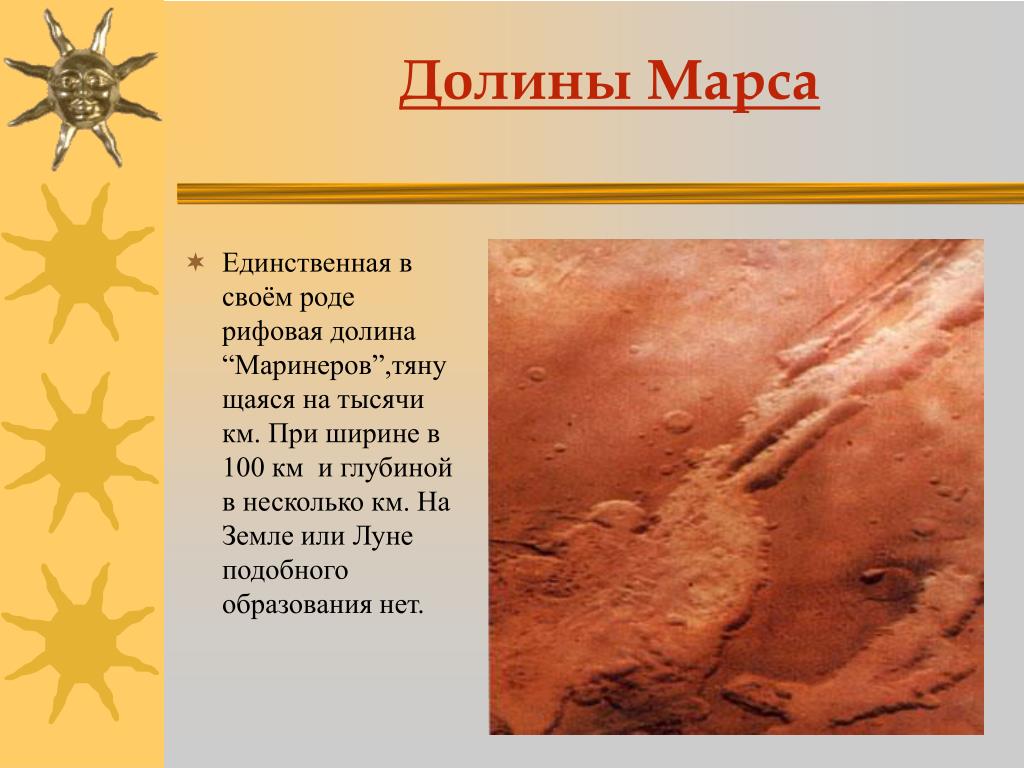 Долины Марса

Единственная в своём роде рифовая долина “Маринеров”,тянущаяся на тысячи км. При ширине в 100 км и глубиной в несколько км. На Земле или Луне подобного образования нет.